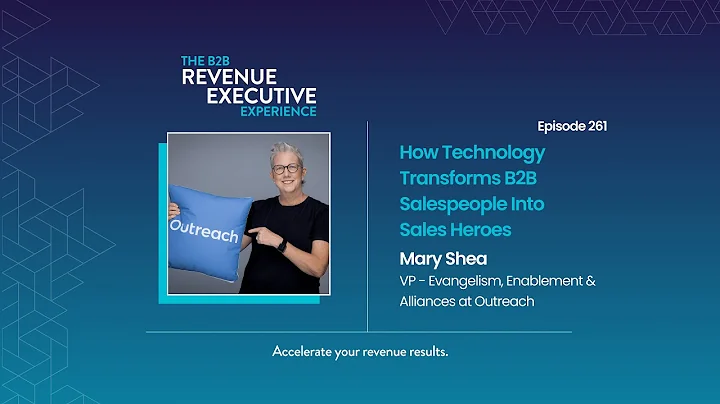 THE B2B
REVENUE
EXECUTIVE
EXPERIENCE

Outreach

Episode 261

How Technology Transforms B2B Salespeople Into Sales Heroes

Mary Shea

VP - Evangelism, Enablement & Alliances at Outreach

Accelerate your revenue results.